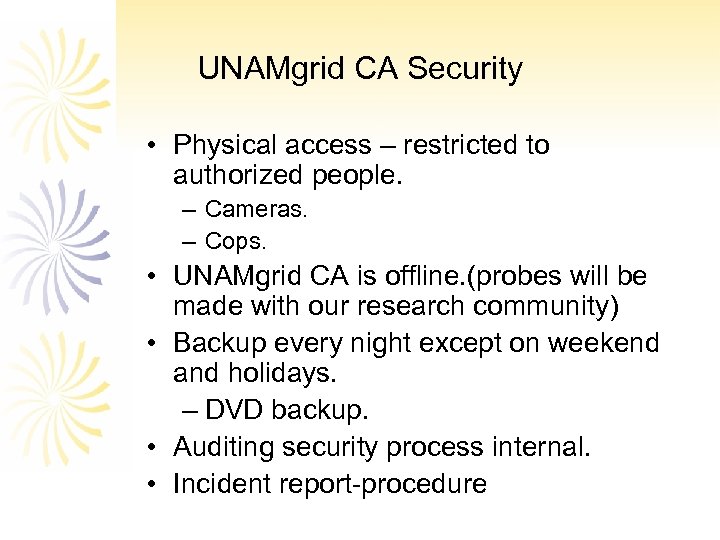 UNAMgrid CA Security

• Physical access – restricted to authorized people.
– Cameras.
– Cops.
• UNAMgrid CA is offline.(probes will be made with our research community)
• Backup every night except on weekend and holidays.
– DVD backup.
• Auditing security process internal.
• Incident report-procedure